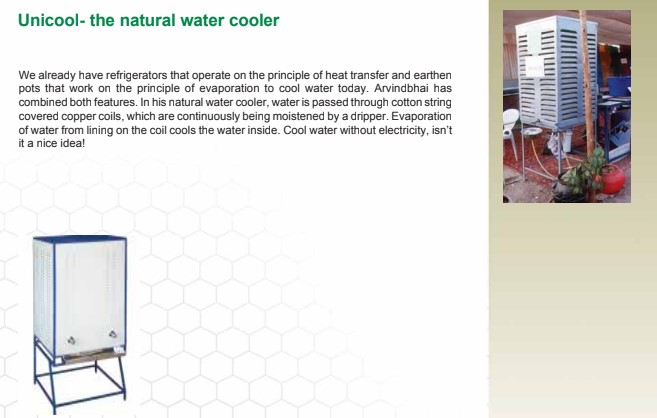 Unicool- the natural water cooler

We already have refrigerators that operate on the principle of heat transfer and earthen pots that work on the principle of evaporation to cool water today. Arvindbhai has combined both features. In his natural water cooler, water is passed through cotton string covered copper coils, which are continuously being moistened by a dripper. Evaporation of water from lining on the coil cools the water inside. Cool water without electricity, isn't it a nice idea!